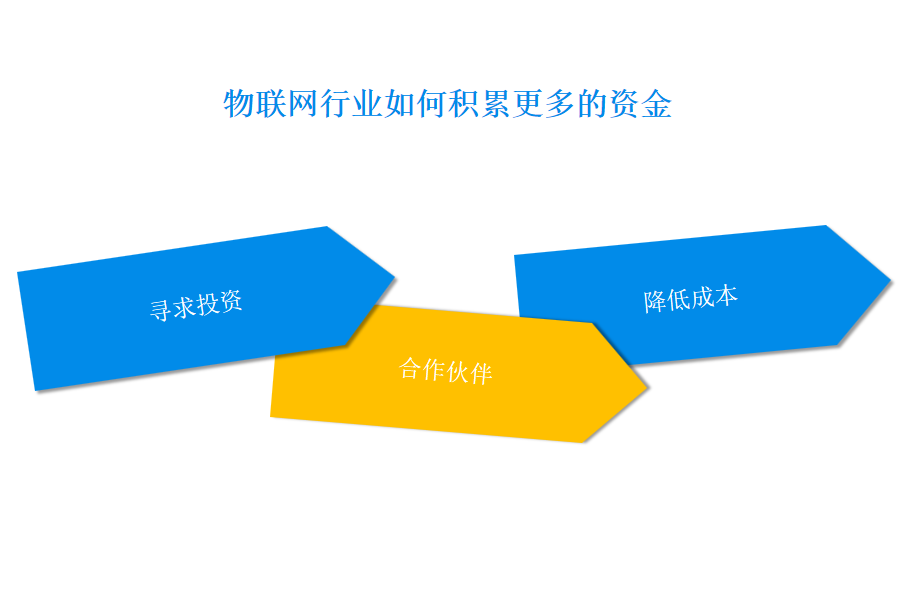 物联网行业如何积累更多的资金

寻求投资

合作伙伴

降低成本